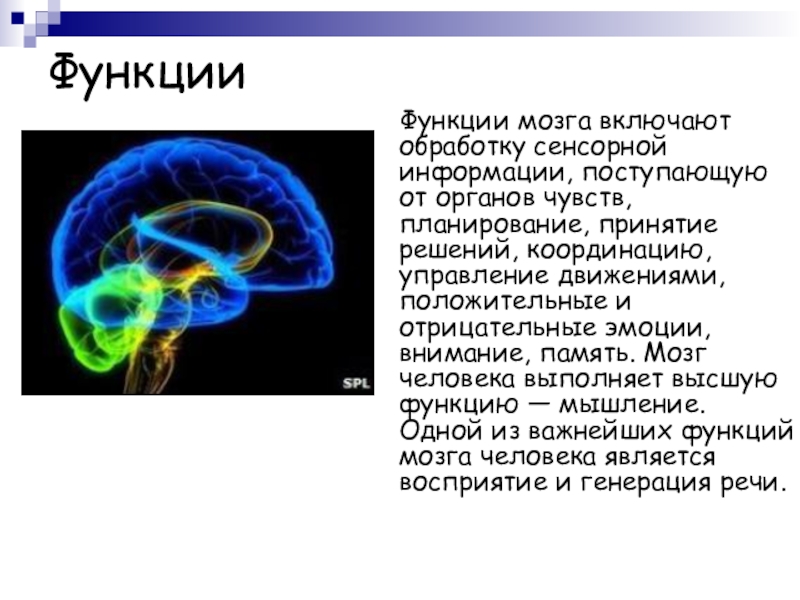 Функции

SPL

Функции мозга включают обработку сенсорной информации, поступающую от органов чувств, планирование, принятие решений, координацию, управление движениями, положительные и отрицательные эмоции, внимание, память. Мозг человека выполняет высшую функцию — мышление. Одной из важнейших функций мозга человека является восприятие и генерация речи.